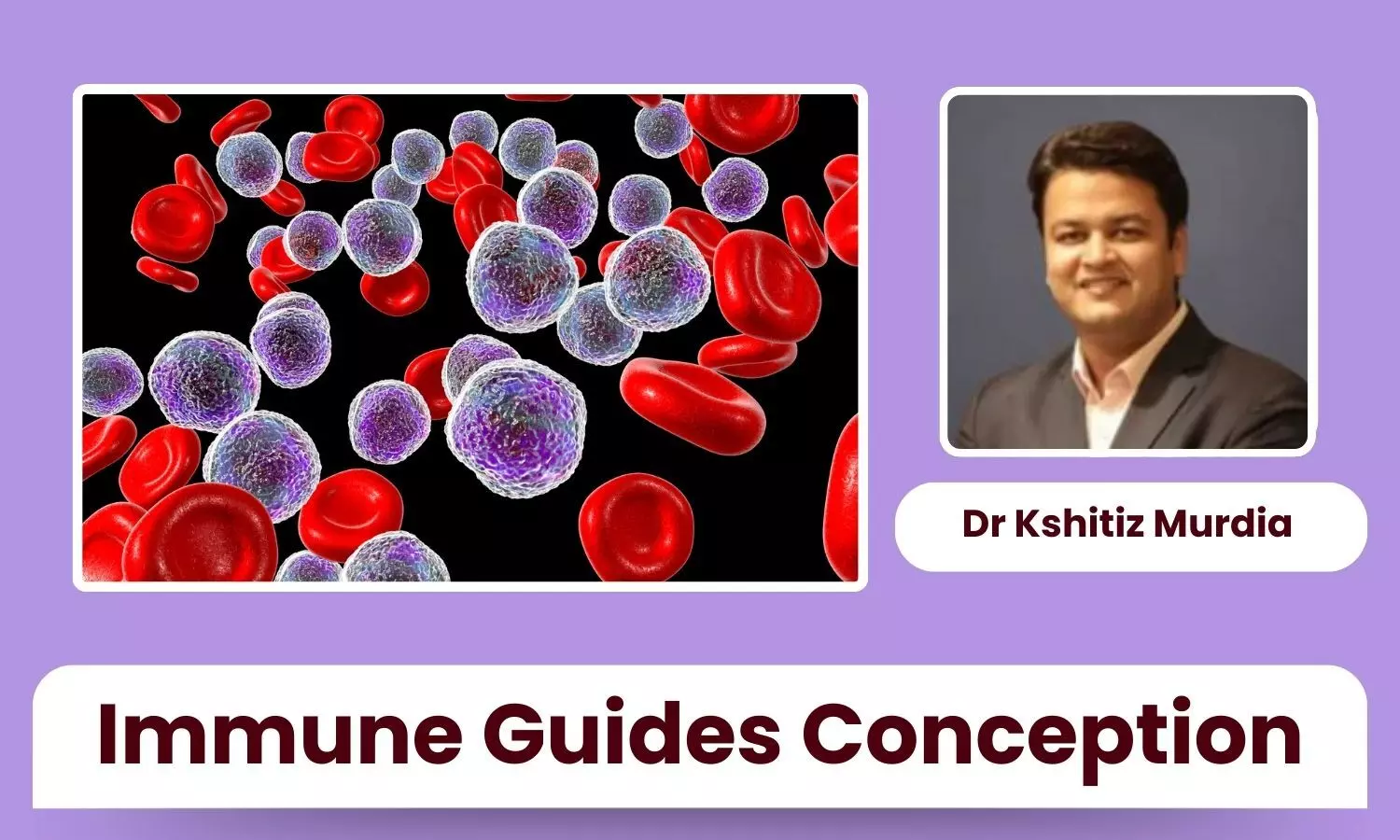 Dr Kshitiz Murdia

Immune Guides Conception